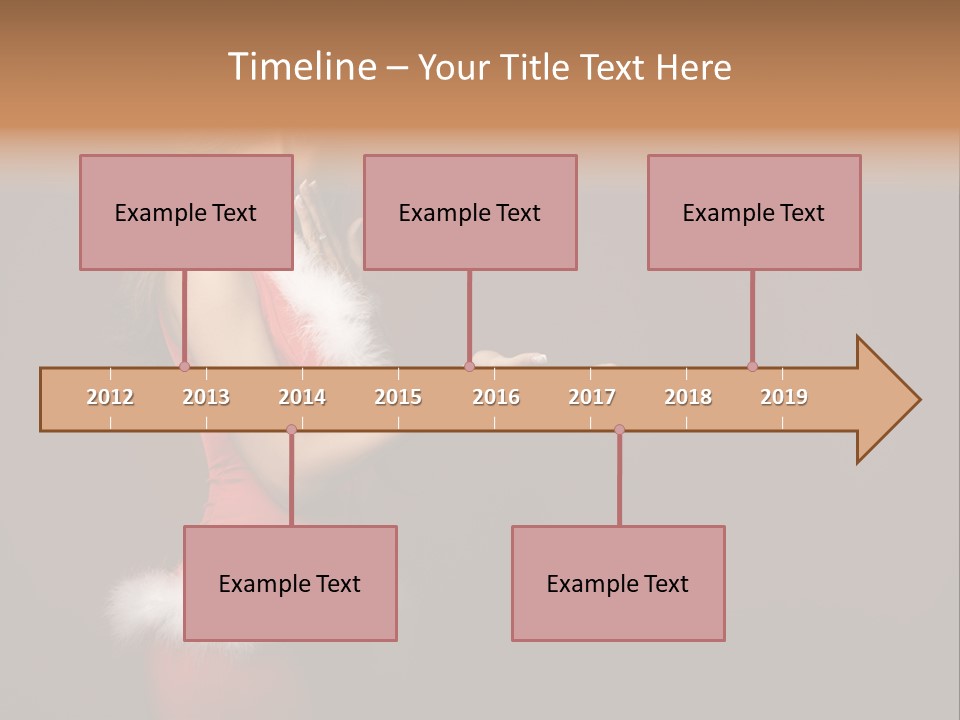 Timeline – Your Title Text Here

Example Text

Example Text

Example Text

2012 2013 2014 2015 2016 2017 2018 2019

Example Text

Example Text